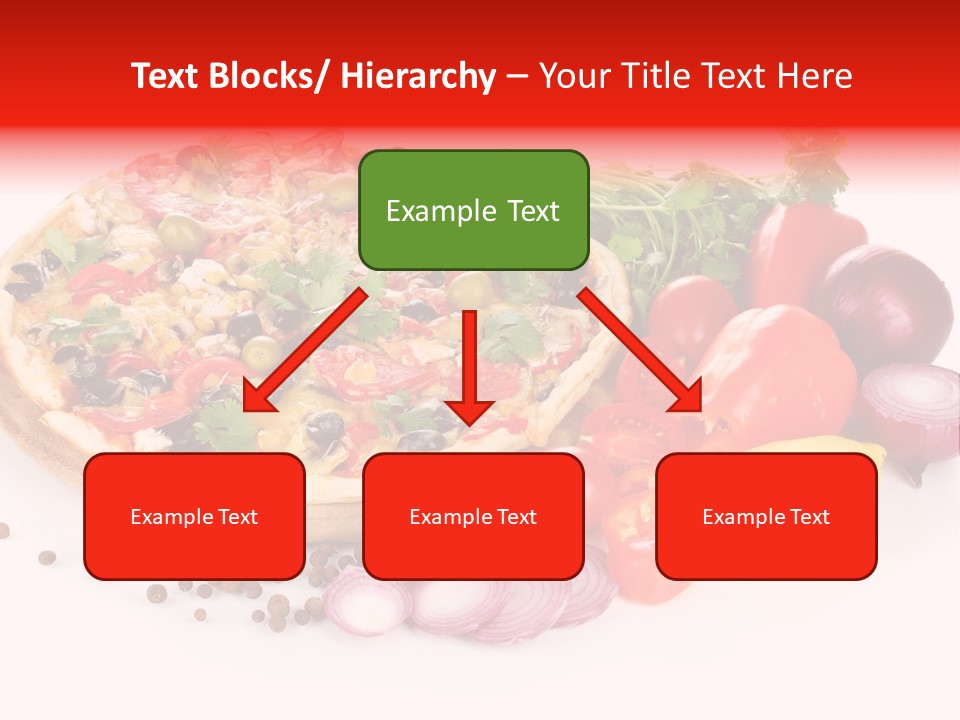 Text Blocks/ Hierarchy – Your Title Text Here

Example Text

Example Text

Example Text

Example Text